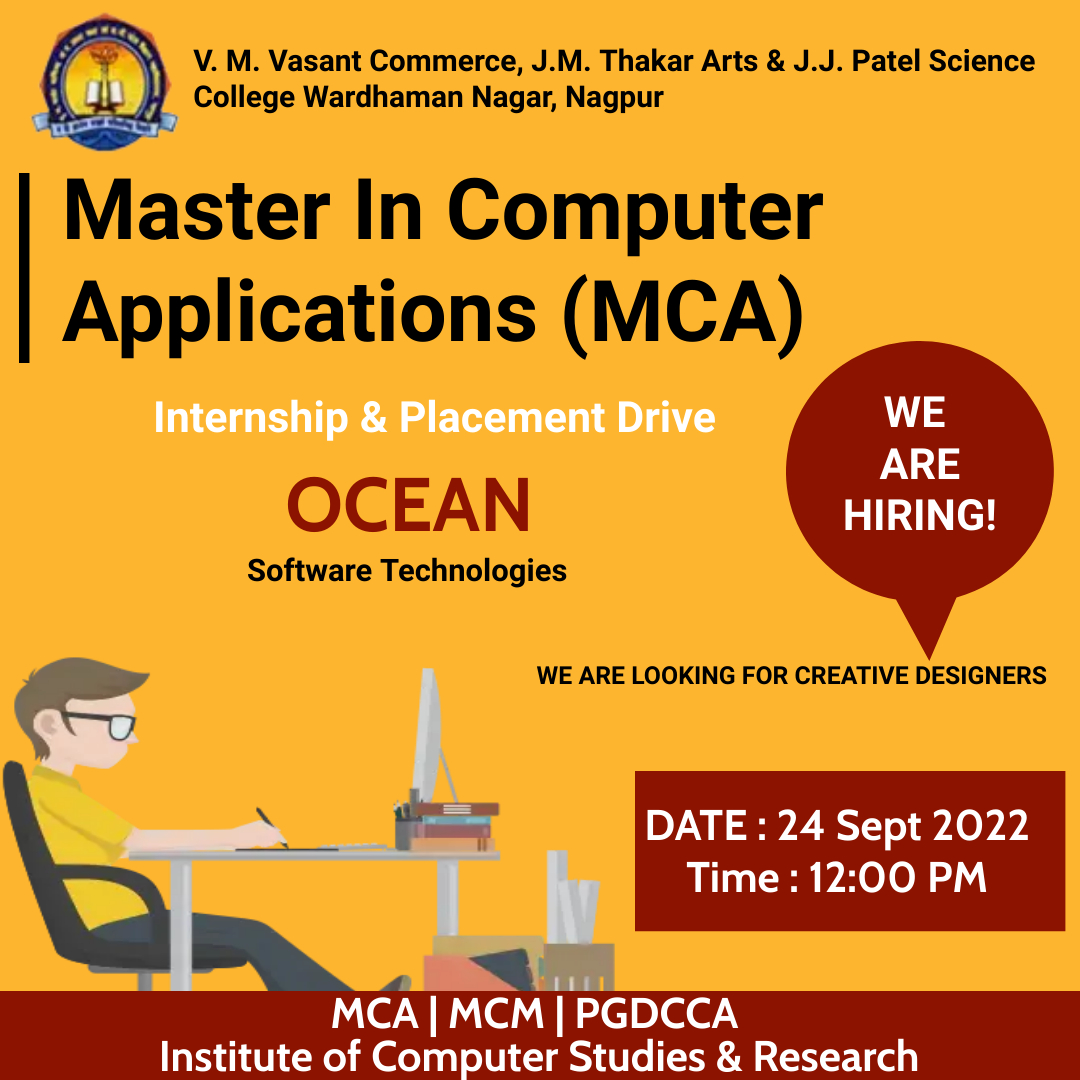 V. M. Vasant Commerce, J.M. Thakar Arts & J.J. Patel Science College Wardhaman Nagar, Nagpur

Master In Computer Applications (MCA)

Internship & Placement Drive

OCEAN
Software Technologies

WE ARE HIRING!

WE ARE LOOKING FOR CREATIVE DESIGNERS

DATE : 24 Sept 2022
Time : 12:00 PM

MCA | MCM | PGDCCA
Institute of Computer Studies & Research